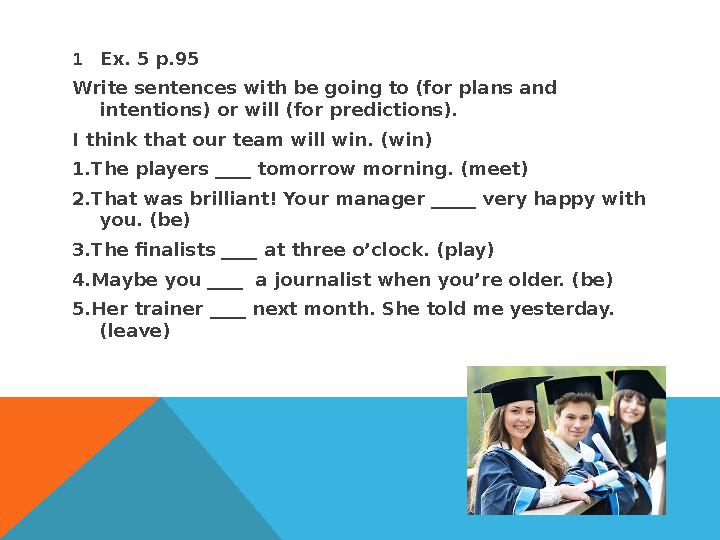 1 Ex. 5 p.95

Write sentences with be going to (for plans and intentions) or will (for predictions).

I think that our team will win. (win)

1.The players ____ tomorrow morning. (meet)

2.That was brilliant! Your manager _____ very happy with you. (be)

3.The finalists ____ at three o'clock. (play)

4.Maybe you ____ a journalist when you're older. (be)

5.Her trainer ____ next month. She told me yesterday. (leave)